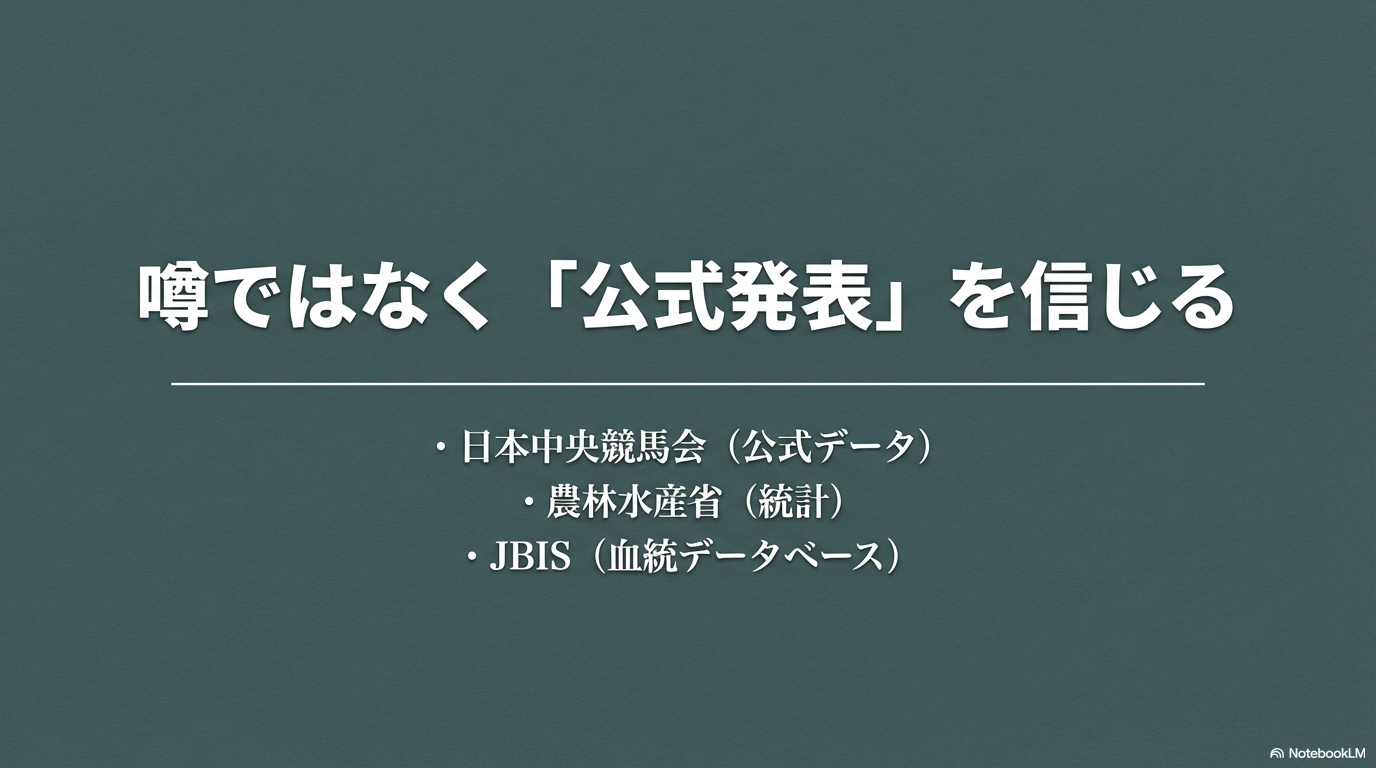 噂ではなく「公式発表」を信じる

・日本中央競馬会（公式データ）
・農林水産省（統計）
・JBIS（血統データベース）

NotebookLM